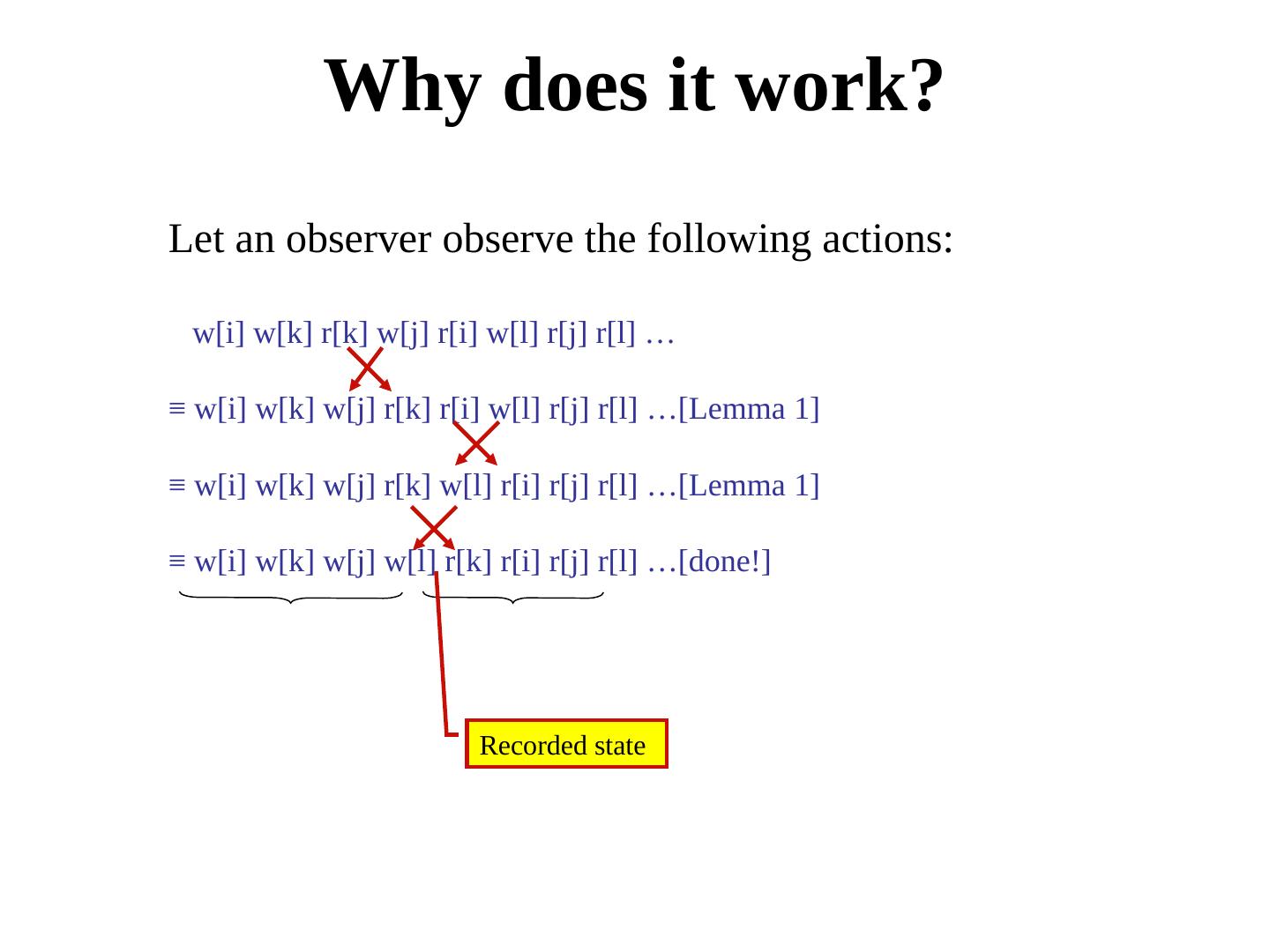 Why does it work?

Let an observer observe the following actions:

w[i] w[k] r[k] w[j] r[i] w[l] r[j] r[l] …

≡ w[i] w[k] w[j] r[k] r[i] w[l] r[j] r[l] …[Lemma 1]

≡ w[i] w[k] w[j] r[k] w[l] r[i] r[j] r[l] …[Lemma 1]

≡ w[i] w[k] w[j] w[l] r[k] r[i] r[j] r[l] …[done!]

Recorded state